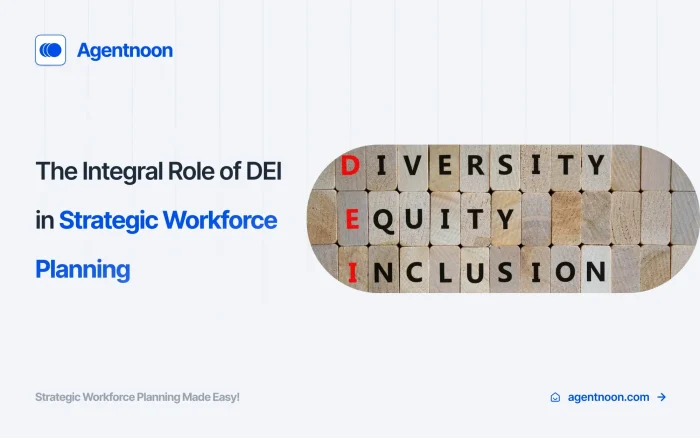 Agentnoon

The Integral Role of DEI in Strategic Workforce Planning

DIVERSITY
EQUITY
INCLUSION

Strategic Workforce Planning Made Easy!

agentnoon.com →